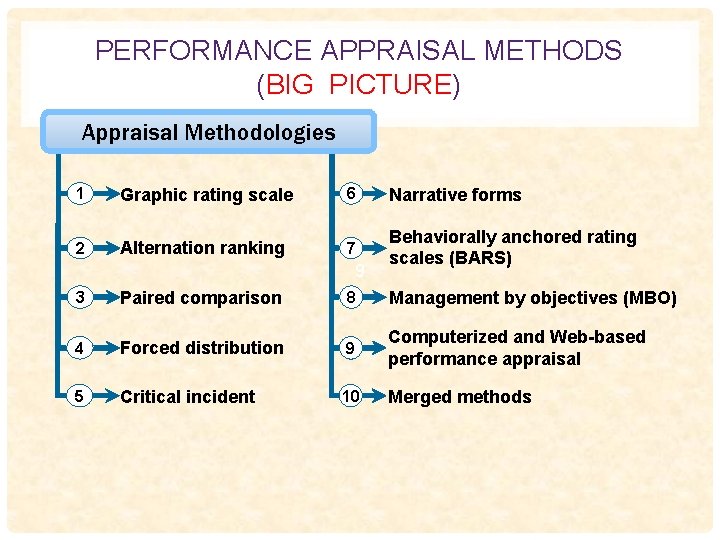 PERFORMANCE APPRAISAL METHODS
(BIG PICTURE)

Appraisal Methodologies

1 Graphic rating scale

2 Alternation ranking

3 Paired comparison

4 Forced distribution

5 Critical incident

6 Narrative forms

7 Behaviorally anchored rating scales (BARS)

9

8 Management by objectives (MBO)

9 Computerized and Web-based performance appraisal

10 Merged methods